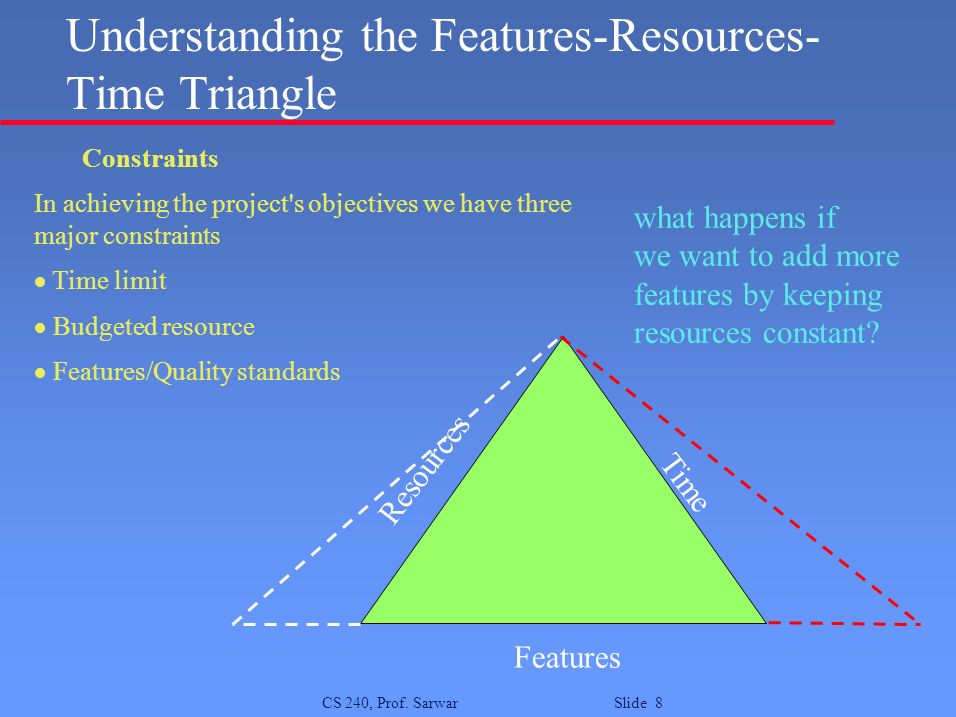 Understanding the Features-Resources-Time Triangle

Constraints

In achieving the project's objectives we have three major constraints

● Time limit

● Budgeted resource

● Features/Quality standards

what happens if we want to add more features by keeping resources constant?

Resources

Time

Features

CS 240, Prof. Sarwar

Slide 8